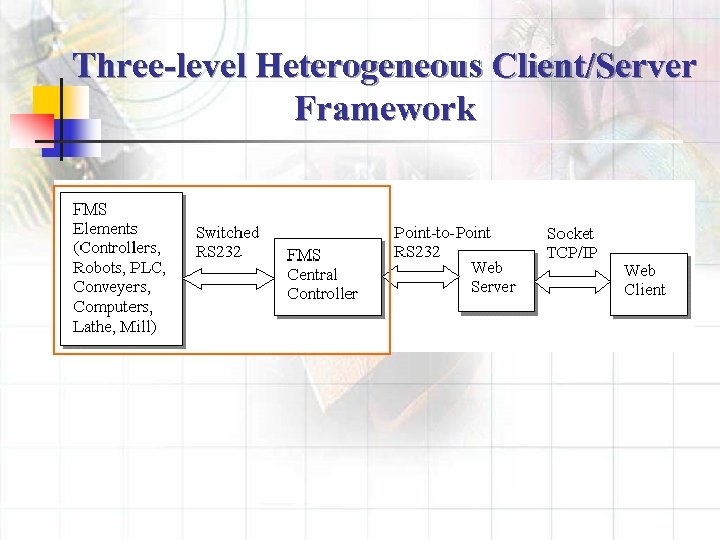 Three-level Heterogeneous Client/Server Framework

FMS Elements (Controllers, Robots, PLC, Conveyers, Computers, Lathe, Mill)

Switched RS232

FMS Central Controller

Point-to-Point RS232

Web Server

Socket TCP/IP

Web Client